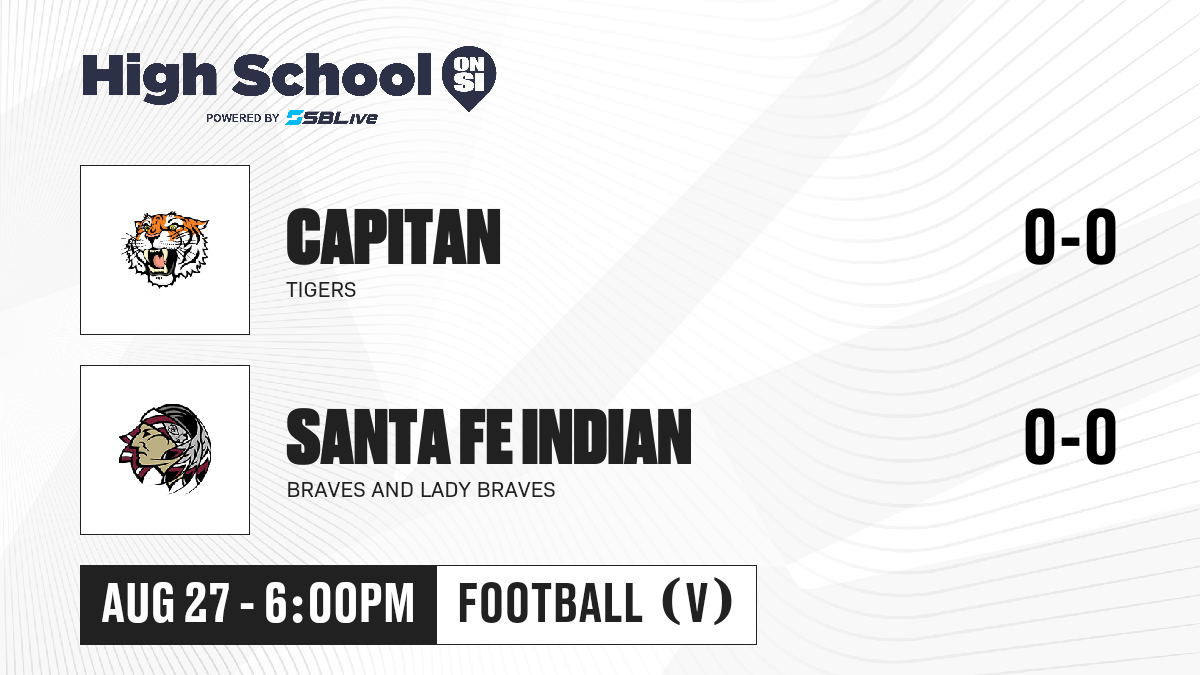 High School ON SI
POWERED BY SBLive

CAPITAN
TIGERS
0-0

SANTA FE INDIAN
BRAVES AND LADY BRAVES
0-0

AUG 27 - 6:00PM
FOOTBALL (V)